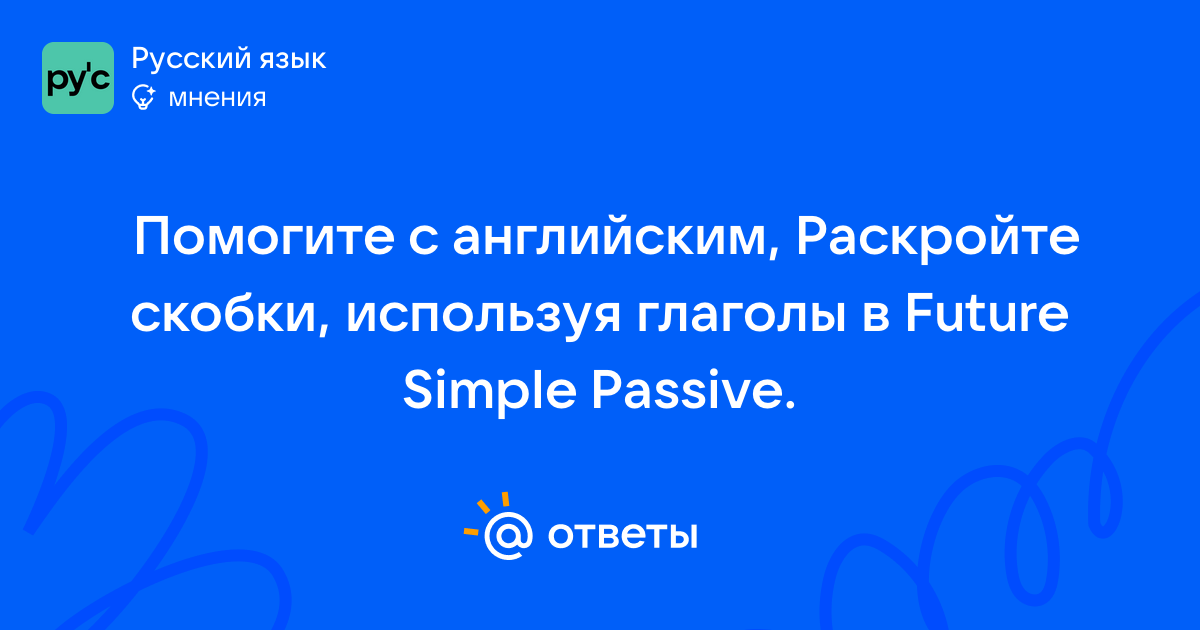 ру'с
Русский язык
мнения

Помогите с английским, Раскройте скобки, используя глаголы в Future Simple Passive.

@ ответы